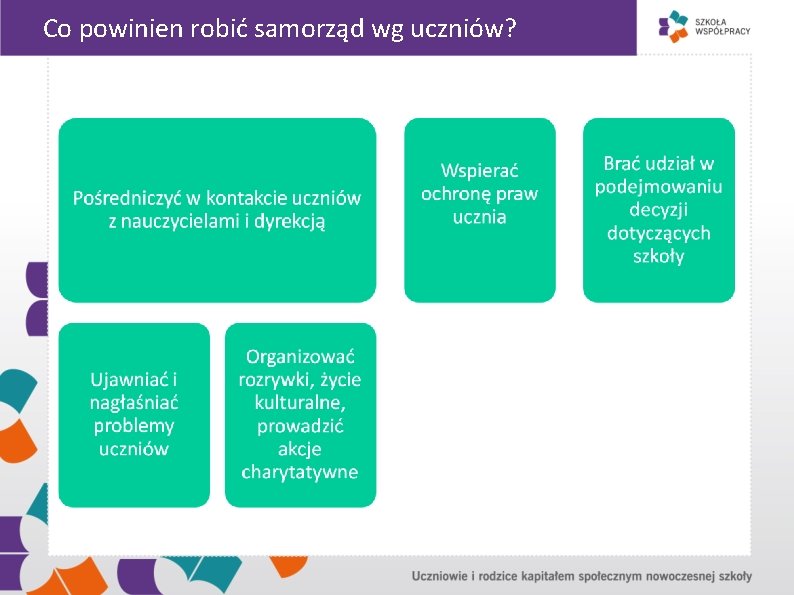 Co powinien robić samorząd wg uczniów?

SZKOŁA WSPÓŁPRACY

Pośredniczyć w kontakcie uczniów z nauczycielami i dyrekcją

Wspierać ochronę praw ucznia

Brać udział w podejmowaniu decyzji dotyczących szkoły

Ujawniać i nagłaśniać problemy uczniów

Organizować rozrywki, życie kulturalne, prowadzić akcje charytatywne

Uczniowie i rodzice kapitałem społecznym nowoczesnej szkoły